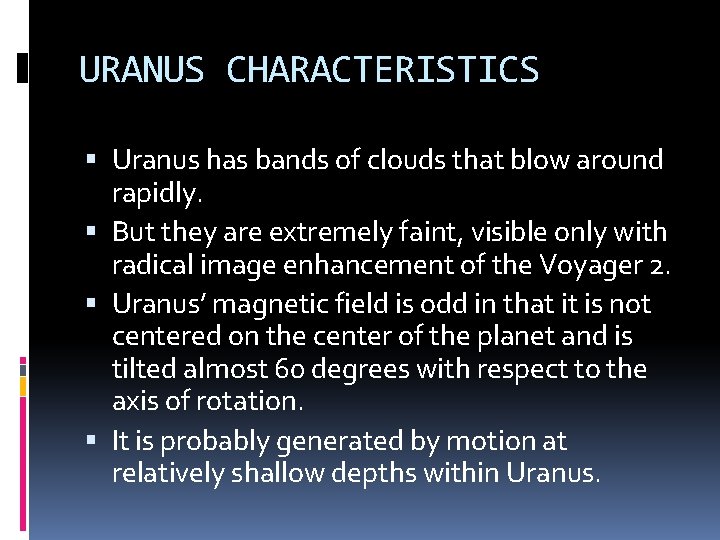 URANUS CHARACTERISTICS

▪ Uranus has bands of clouds that blow around rapidly.
▪ But they are extremely faint, visible only with radical image enhancement of the Voyager 2.
▪ Uranus' magnetic field is odd in that it is not centered on the center of the planet and is tilted almost 60 degrees with respect to the axis of rotation.
▪ It is probably generated by motion at relatively shallow depths within Uranus.